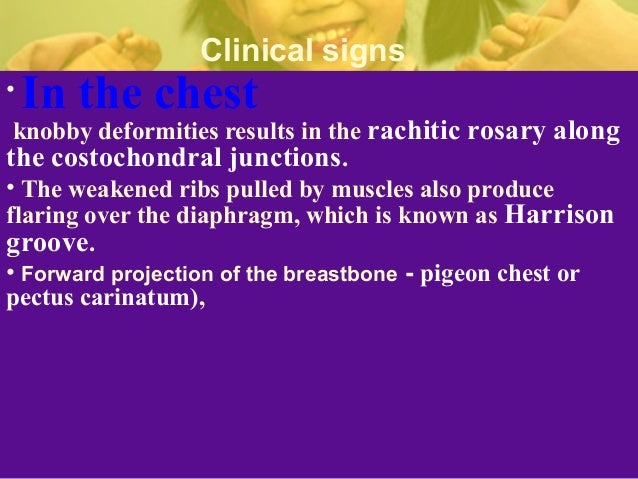 Clinical signs

• In the chest

knobby deformities results in the rachitic rosary along the costochondral junctions.

• The weakened ribs pulled by muscles also produce flaring over the diaphragm, which is known as Harrison groove.

• Forward projection of the breastbone - pigeon chest or pectus carinatum),